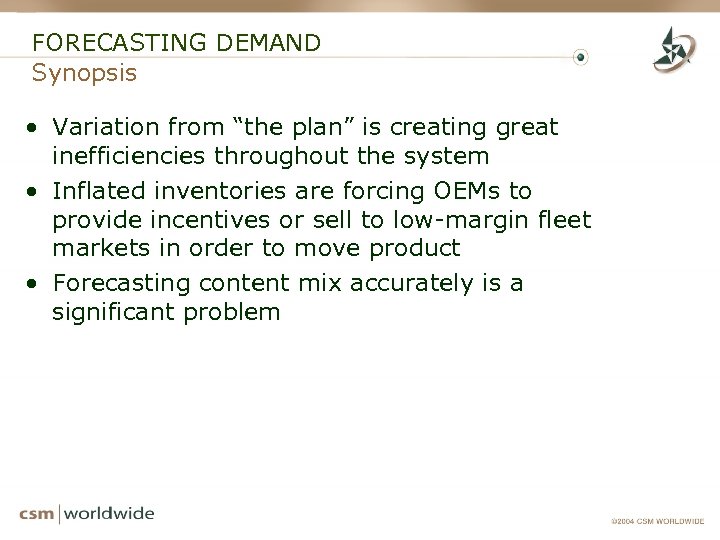 FORECASTING DEMAND
Synopsis

• Variation from “the plan” is creating great inefficiencies throughout the system
• Inflated inventories are forcing OEMs to provide incentives or sell to low-margin fleet markets in order to move product
• Forecasting content mix accurately is a significant problem

csm | worldwide

©2004 CSM WORLDWIDE